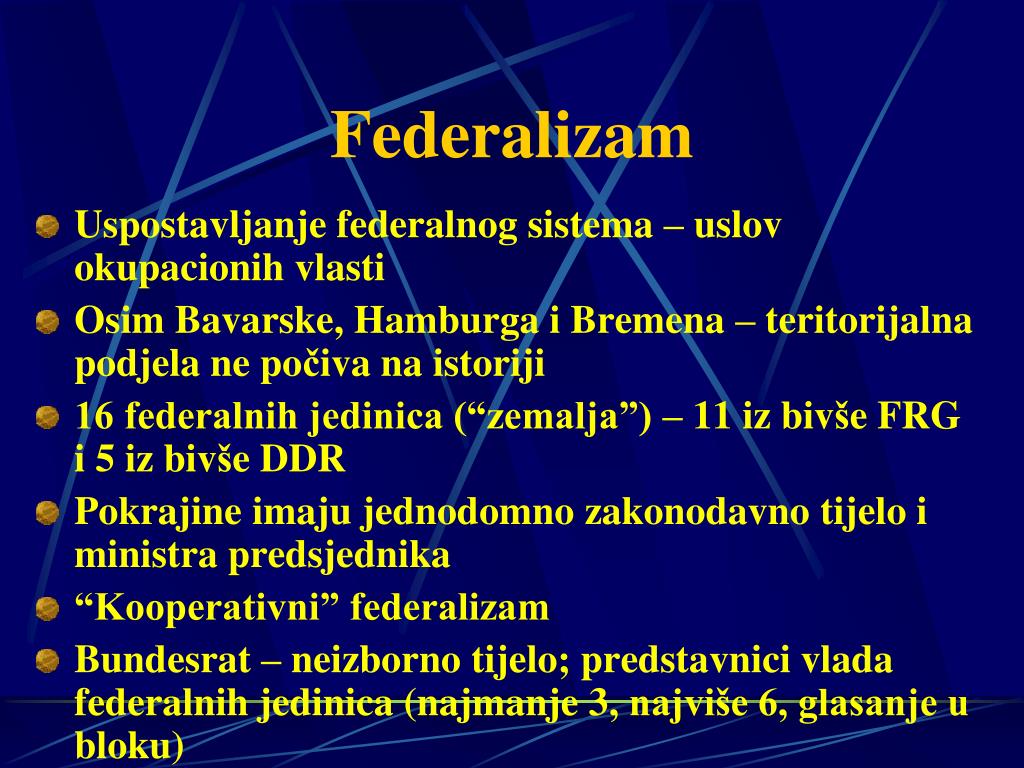 Federalizam

Uspostavljanje federalnog sistema – uslov okupacionih vlasti

Osim Bavarske, Hamburga i Bremena – teritorijalna podjela ne počiva na istoriji

16 federalnih jedinica (“zemalja”) – 11 iz bivše FRG i 5 iz bivše DDR

Pokrajine imaju jednodomno zakonodavno tijelo i ministra predsjednika

“Kooperativni” federalizam

Bundesrat – neizborno tijelo; predstavnici vlada federalnih jedinica (najmanje 3, najviše 6, glasanje u bloku)